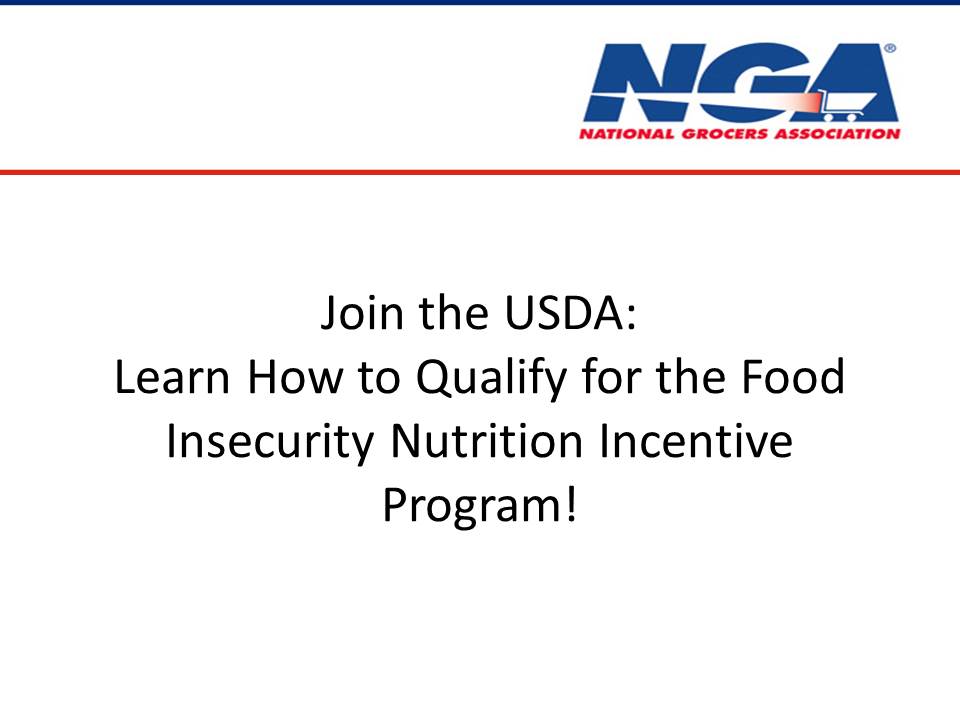 NGA®
NATIONAL GROCERS ASSOCIATION

Join the USDA:
Learn How to Qualify for the Food Insecurity Nutrition Incentive Program!